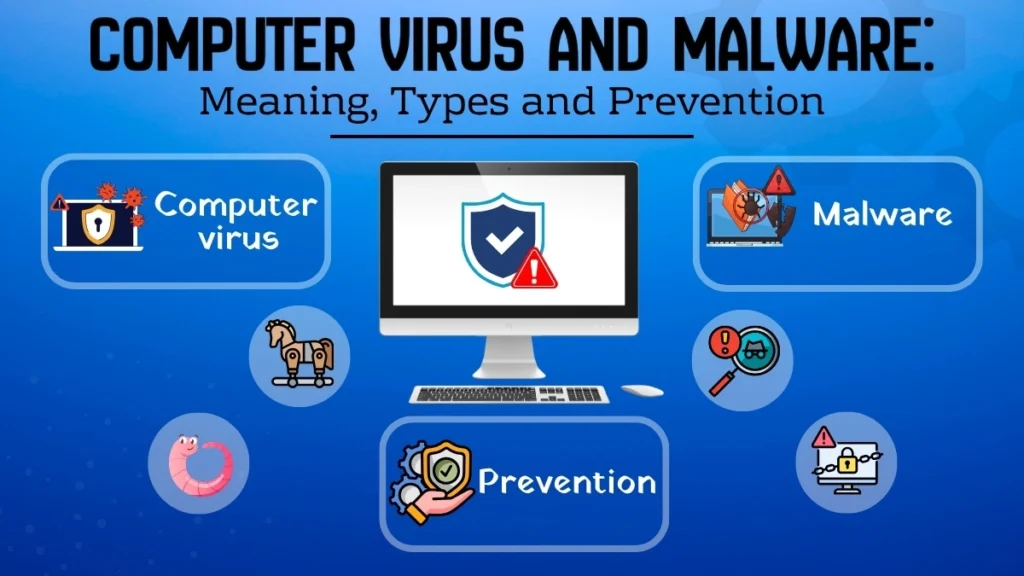 COMPUTER VIRUS AND MALWARE:
Meaning, Types and Prevention

Computer virus

Malware

Prevention